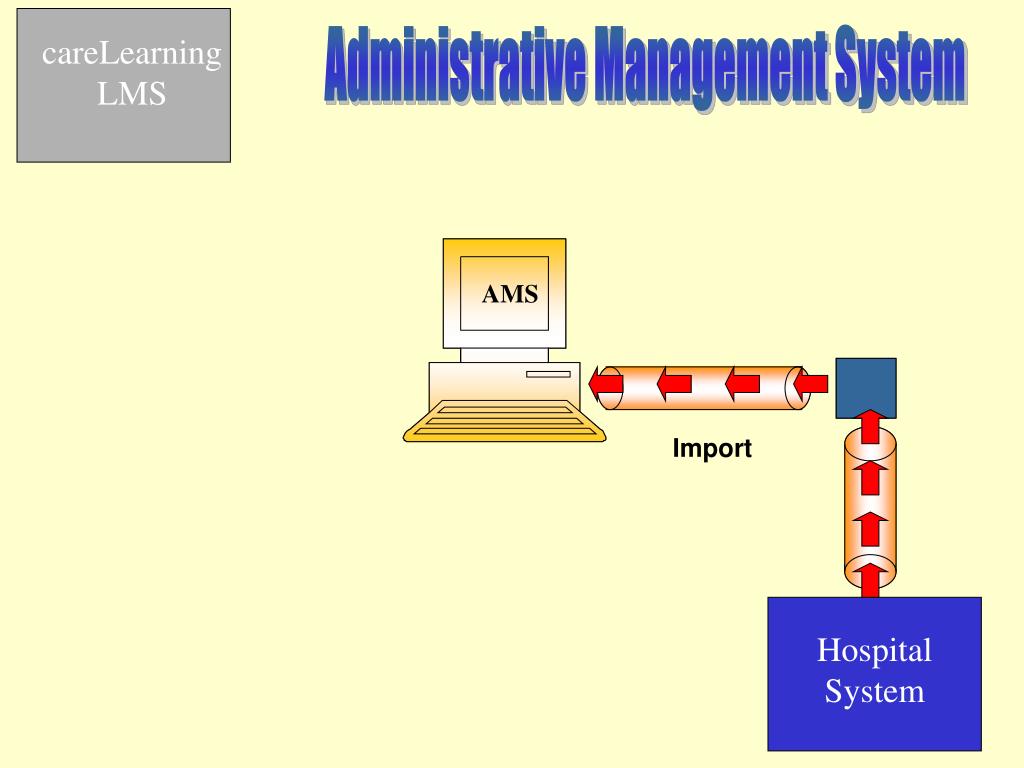 careLearning LMS

Administrative Management System

AMS

Import

Hospital System